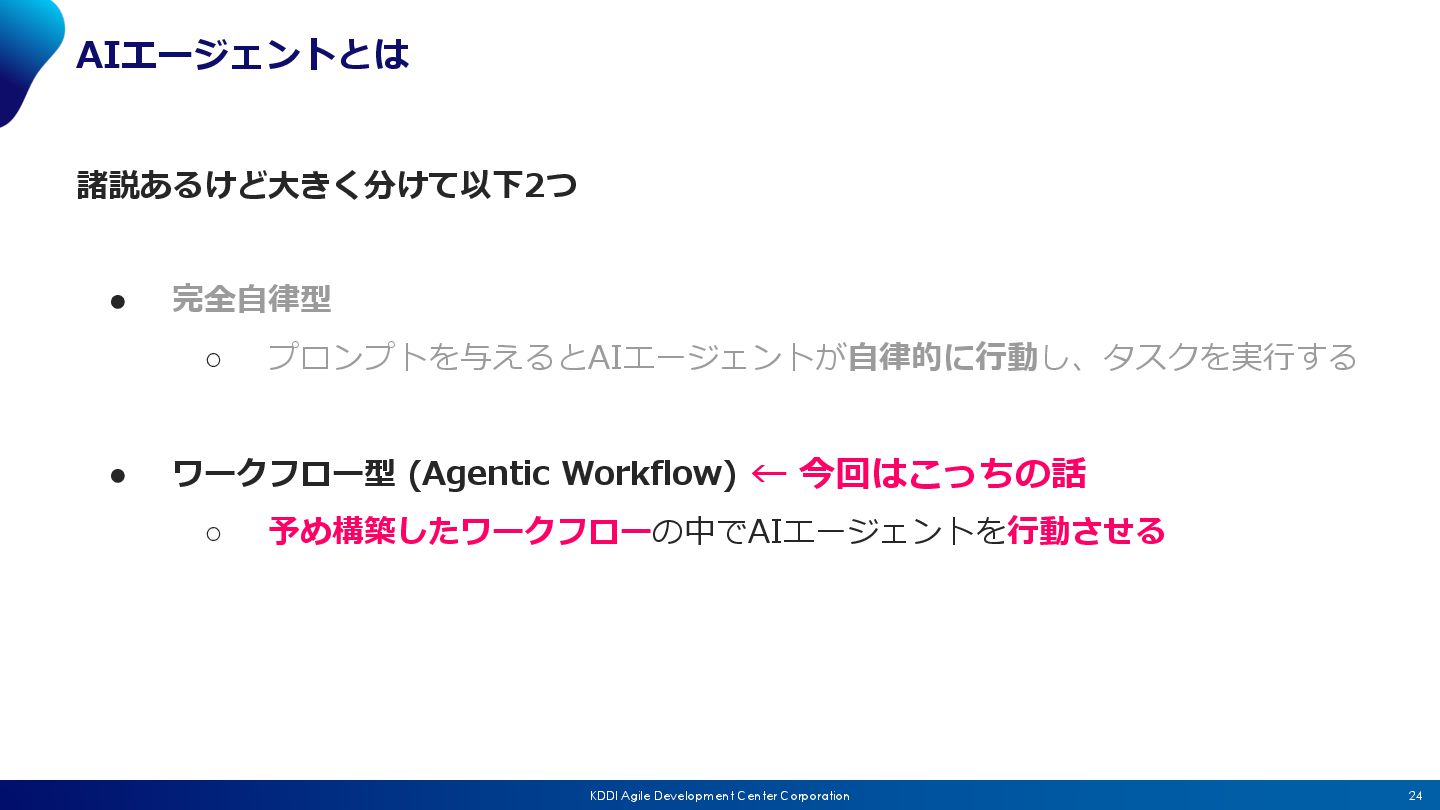 AIエージェントとは

諸説あるけど大きく分けて以下2つ

● 完全自律型
○ プロンプトを与えるとAIエージェントが自律的に行動し、タスクを実行する

● ワークフロー型 (Agentic Workflow) ← 今回はこっちの話
○ 予め構築したワークフローの中でAIエージェントを行動させる

KDDI Agile Development Center Corporation

24